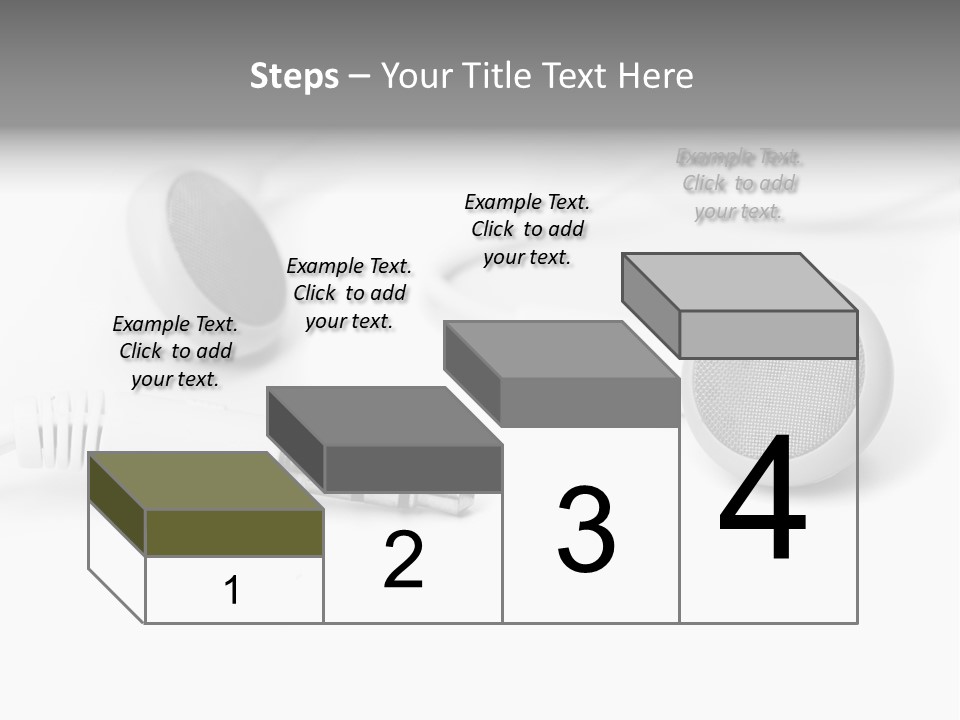 Steps – Your Title Text Here

Example Text. Click to add your text.

Example Text. Click to add your text.

Example Text. Click to add your text.

Example Text. Click to add your text.

1

2

3

4